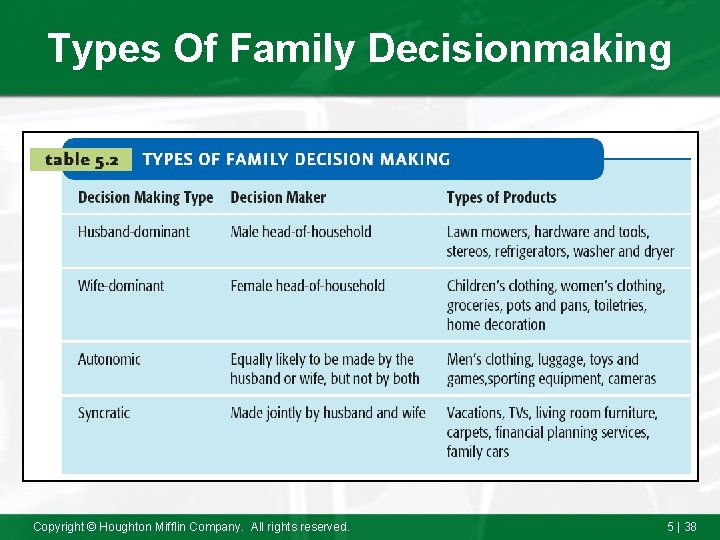 Types Of Family Decisionmaking

table 5.2 TYPES OF FAMILY DECISION MAKING

| Decision Making Type | Decision Maker | Types of Products |
|---|---|---|
| Husband-dominant | Male head-of-household | Lawn mowers, hardware and tools, stereos, refrigerators, washer and dryer |
| Wife-dominant | Female head-of-household | Children's clothing, women's clothing, groceries, pots and pans, toiletries, home decoration |
| Autonomic | Equally likely to be made by the husband or wife, but not by both | Men's clothing, luggage, toys and games,sporting equipment, cameras |
| Syncratic | Made jointly by husband and wife | Vacations, TVs, living room furniture, carpets, financial planning services, family cars |

Copyright © Houghton Mifflin Company. All rights reserved.

5 | 38